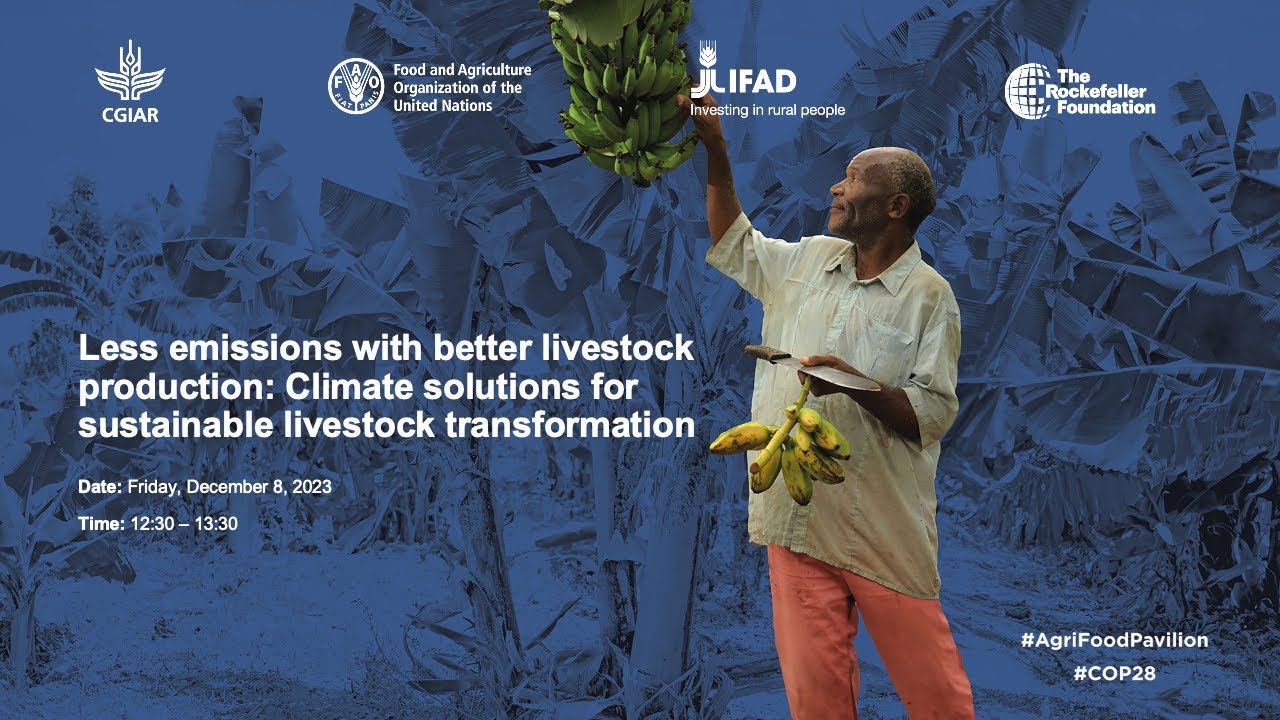 CGIAR

Food and Agriculture Organization of the United Nations

IFAD
Investing in rural people

The Rockefeller Foundation

Less emissions with better livestock production: Climate solutions for sustainable livestock transformation

Date: Friday, December 8, 2023

Time: 12:30 – 13:30

#AgriFoodPavilion

#COP28